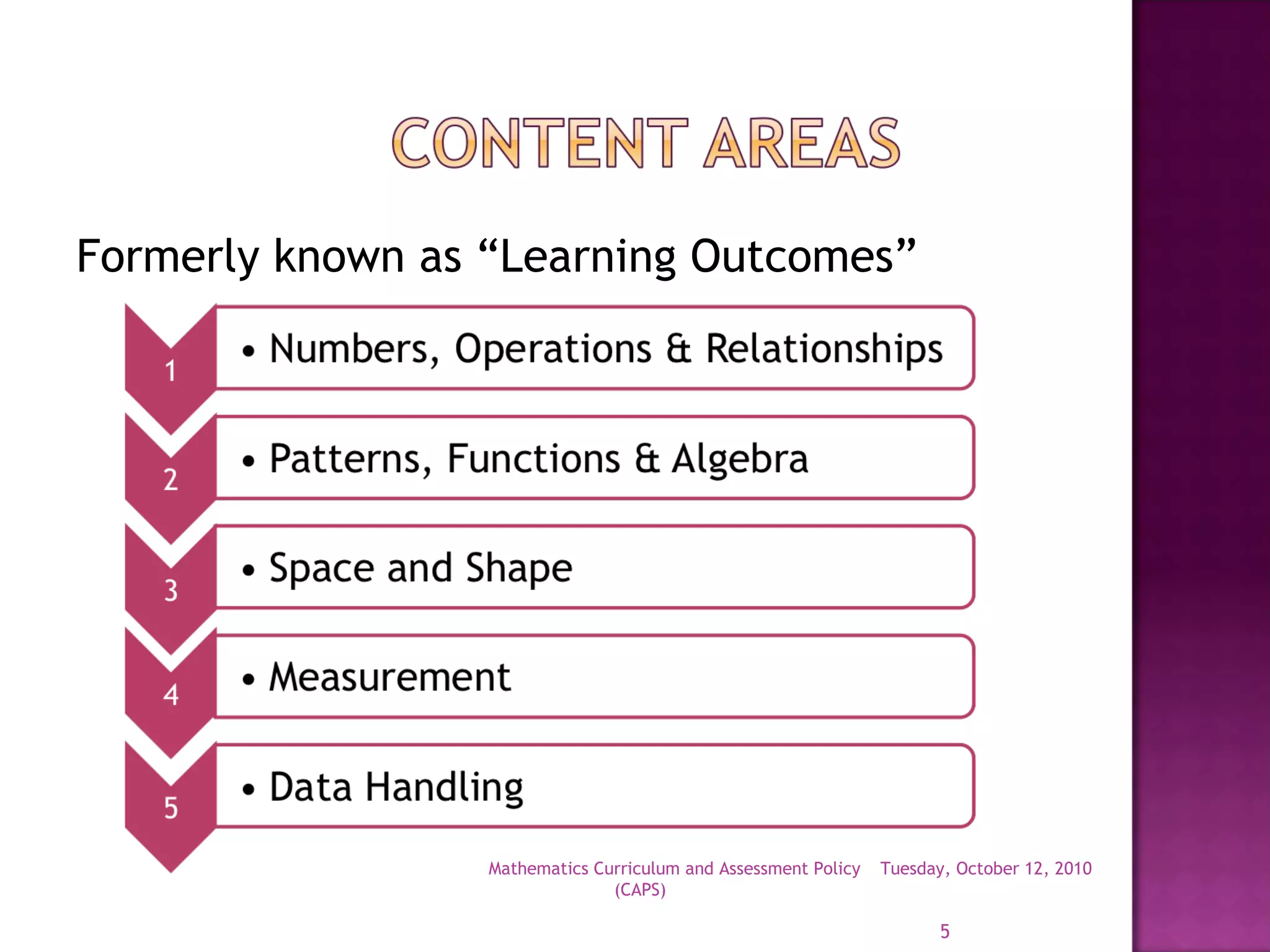 CONTENT AREAS

Formerly known as “Learning Outcomes”

1
• Numbers, Operations & Relationships

2
• Patterns, Functions & Algebra

3
• Space and Shape

4
• Measurement

5
• Data Handling

Mathematics Curriculum and Assessment Policy (CAPS)

Tuesday, October 12, 2010

5